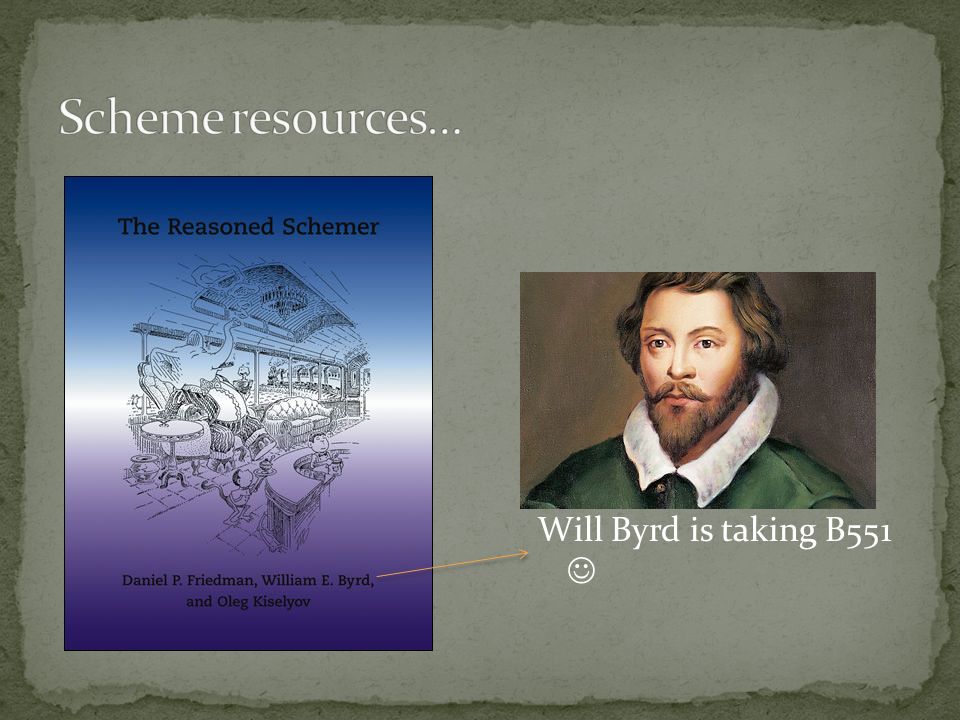 Scheme resources…

The Reasoned Schemer

Daniel P. Friedman, William E. Byrd, and Oleg Kiselyov

Will Byrd is taking B551
☺